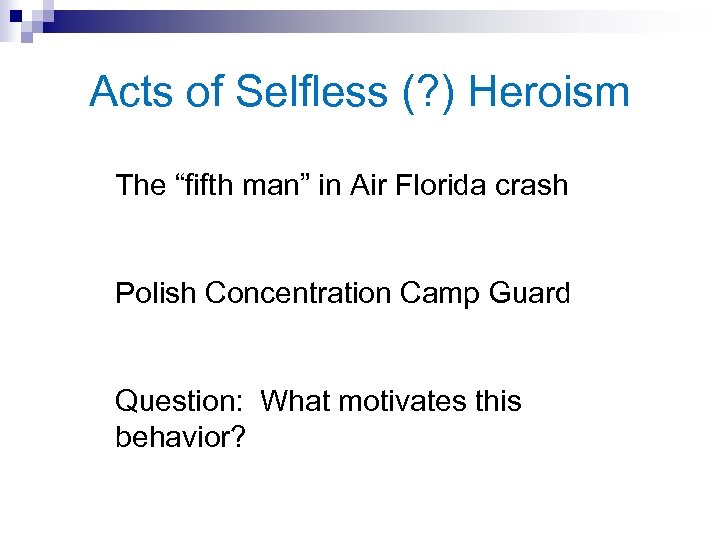 Acts of Selfless (?) Heroism

The “fifth man” in Air Florida crash

Polish Concentration Camp Guard

Question: What motivates this behavior?